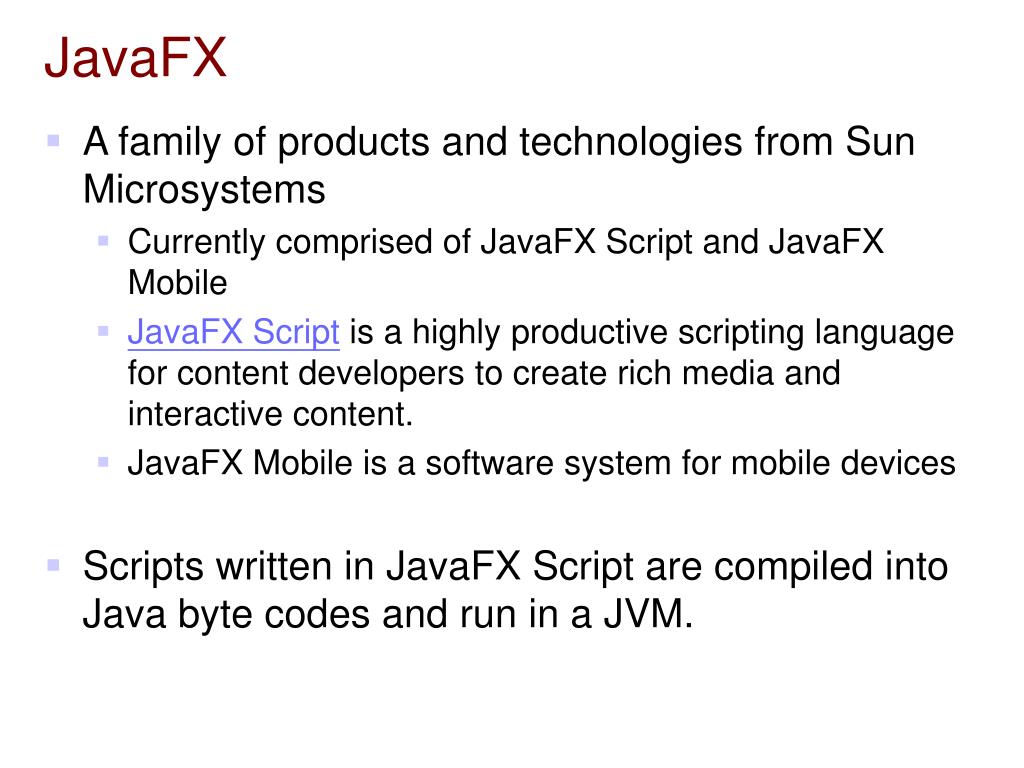 JavaFX

A family of products and technologies from Sun Microsystems

Currently comprised of JavaFX Script and JavaFX Mobile

JavaFX Script is a highly productive scripting language for content developers to create rich media and interactive content.

JavaFX Mobile is a software system for mobile devices

Scripts written in JavaFX Script are compiled into Java byte codes and run in a JVM.